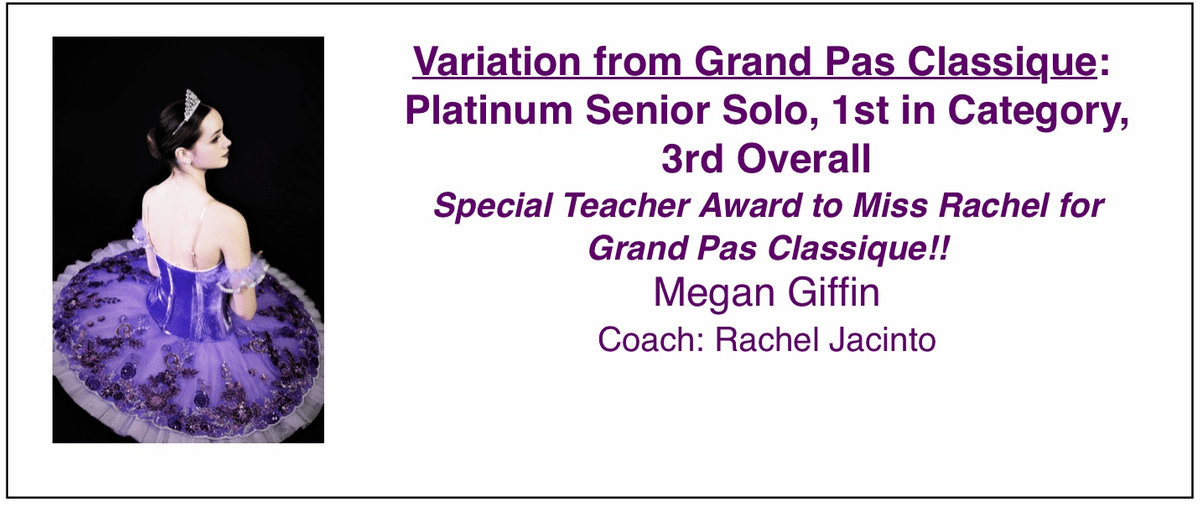 Variation from Grand Pas Classique: Platinum Senior Solo, 1st in Category, 3rd Overall

Special Teacher Award to Miss Rachel for Grand Pas Classique!!

Megan Giffin

Coach: Rachel Jacinto